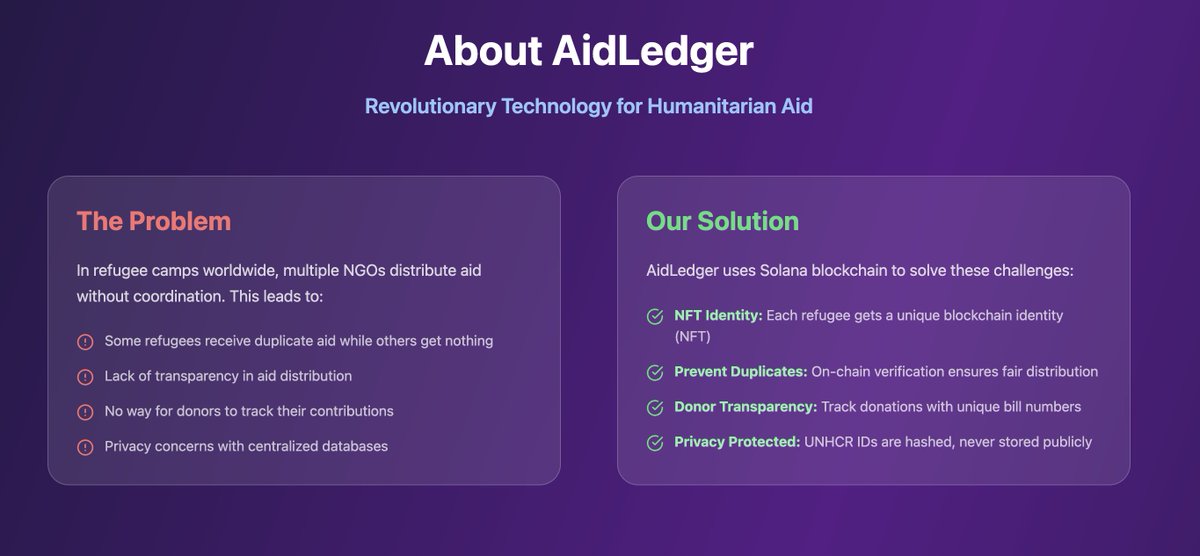 About AidLedger

Revolutionary Technology for Humanitarian Aid

The Problem

In refugee camps worldwide, multiple NGOs distribute aid without coordination. This leads to:

Some refugees receive duplicate aid while others get nothing

Lack of transparency in aid distribution

No way for donors to track their contributions

Privacy concerns with centralized databases

Our Solution

AidLedger uses Solana blockchain to solve these challenges:

NFT Identity: Each refugee gets a unique blockchain identity (NFT)

Prevent Duplicates: On-chain verification ensures fair distribution

Donor Transparency: Track donations with unique bill numbers

Privacy Protected: UNHCR IDs are hashed, never stored publicly